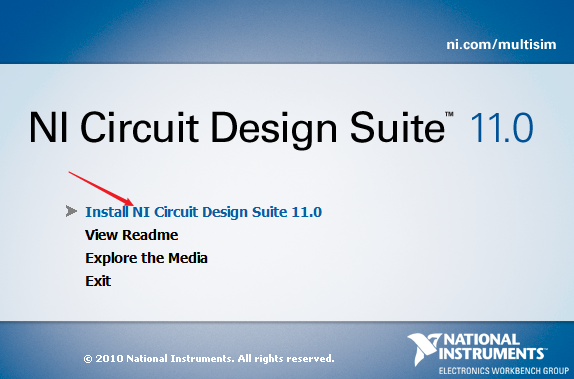 ni.com/multisim

NI Circuit Design Suite™ 11.0

Install NI Circuit Design Suite 11.0
View Readme
Explore the Media
Exit

© 2010 National Instruments. All rights reserved.

NATIONAL INSTRUMENTS™
ELECTRONICS WORKBENCH GROUP